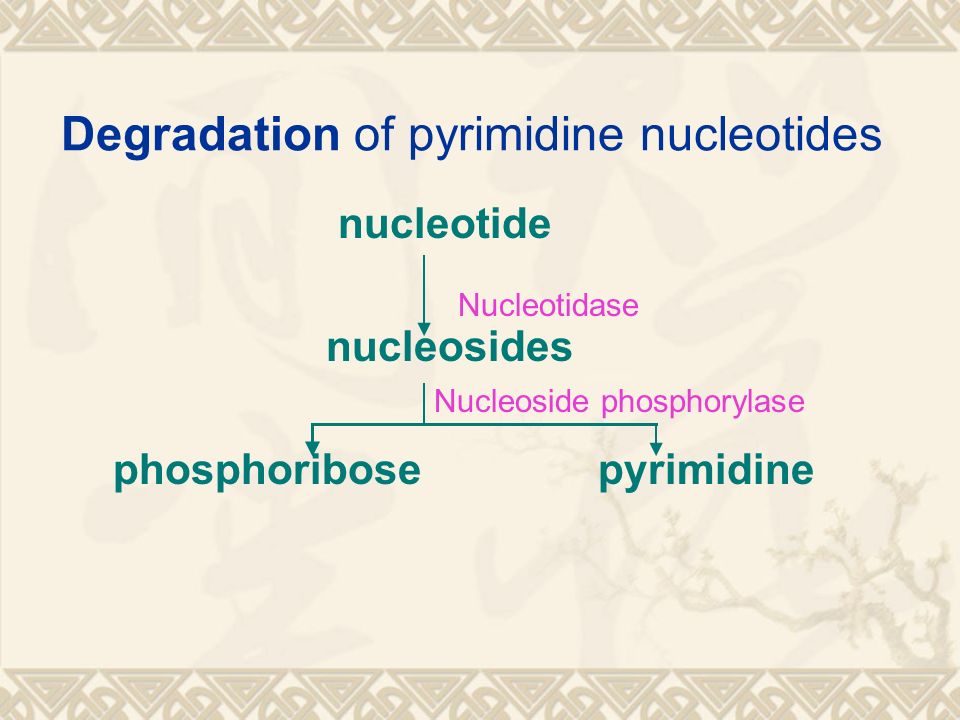 Degradation of pyrimidine nucleotides

nucleotide

Nucleotidase

nucleosides

Nucleoside phosphorylase

phosphoribose

pyrimidine